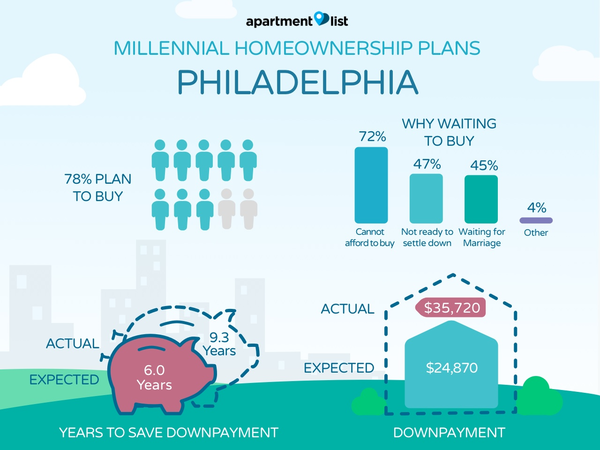 apartment list

MILLENNIAL HOMEOWNERSHIP PLANS

PHILADELPHIA

78% PLAN TO BUY

WHY WAITING TO BUY

72%
Cannot afford to buy

47%
Not ready to settle down

45%
Waiting for Marriage

4%
Other

ACTUAL
9.3 Years

EXPECTED
6.0 Years

YEARS TO SAVE DOWNPAYMENT

ACTUAL
$35,720

EXPECTED
$24,870

DOWNPAYMENT